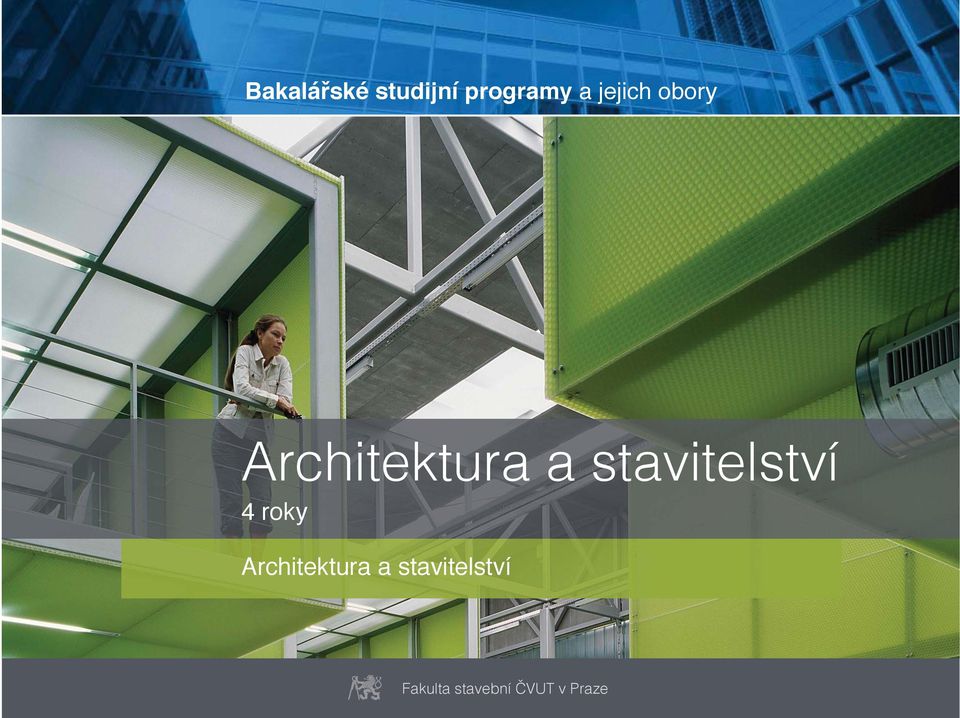 Bakalářské studijní programy a jejich obory

Architektura a stavitelství
4 roky

Architektura a stavitelství

Fakulta stavební ČVUT v Praze